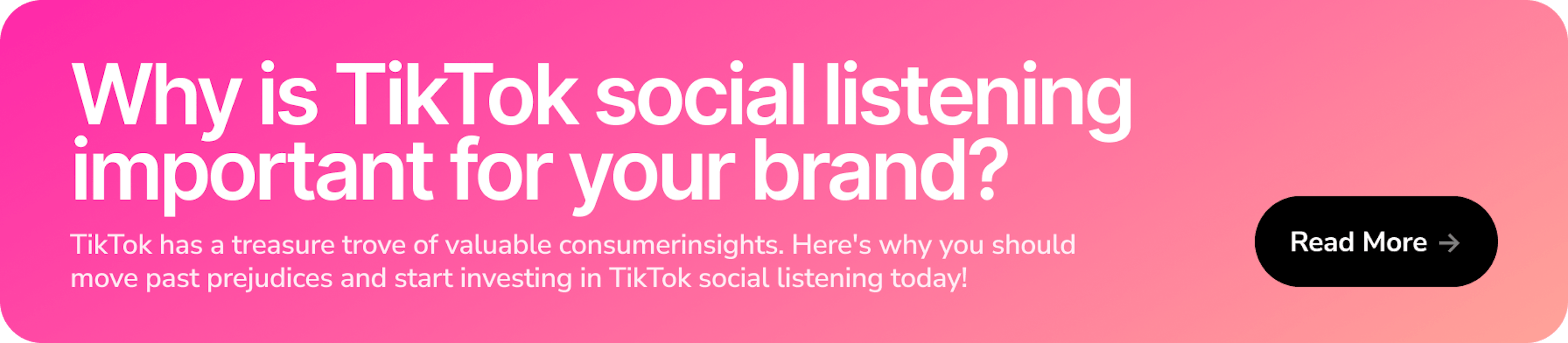 Why is TikTok social listening important for your brand?

TikTok has a treasure trove of valuable consumerinsights. Here's why you should move past prejudices and start investing in TikTok social listening today!

Read More →